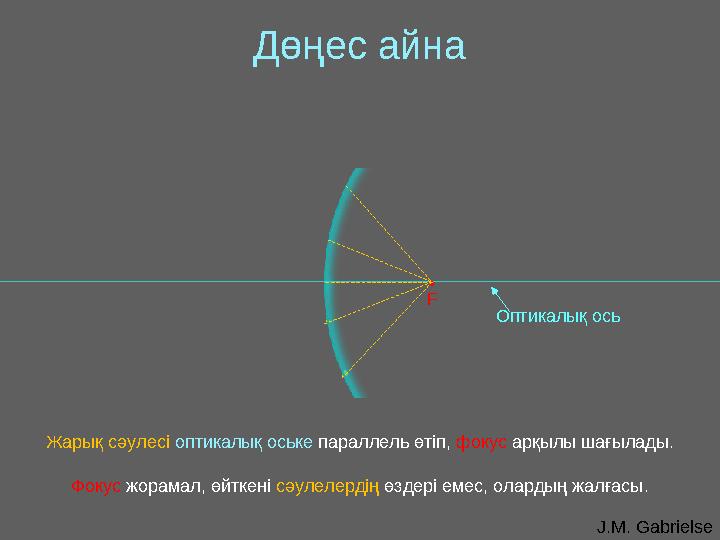 Дөңес айна

F

Оптикалық ось

Жарық сәулесі оптикалық оське параллель өтіп, фокус арқылы шағылады.

Фокус жорамал, өйткені сәулелердің өздері емес, олардың жалғасы.

J.M. Gabrielse